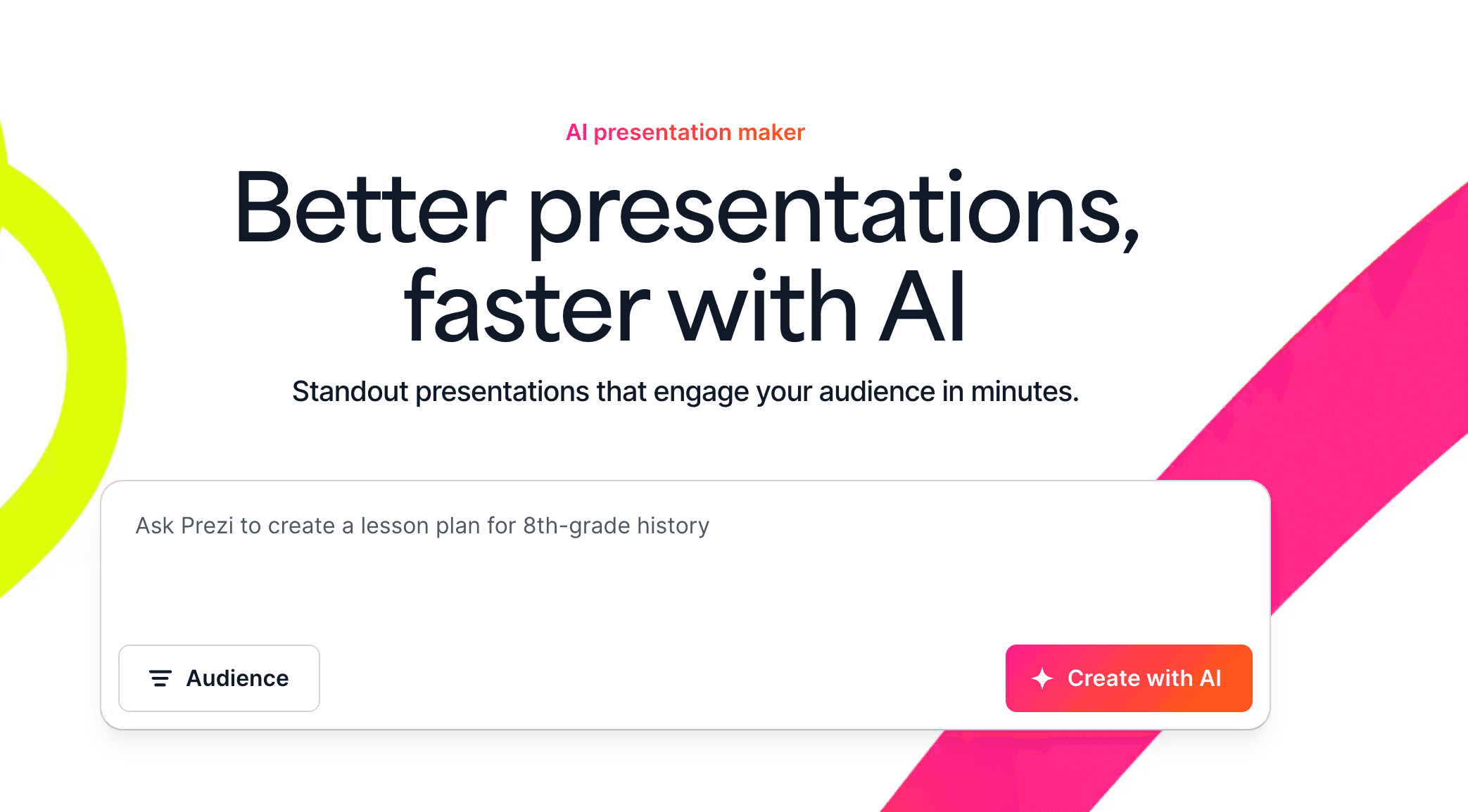 AI presentation maker

Better presentations, faster with AI

Standout presentations that engage your audience in minutes.

Ask Prezi to create a lesson plan for 8th-grade history

Audience

Create with AI